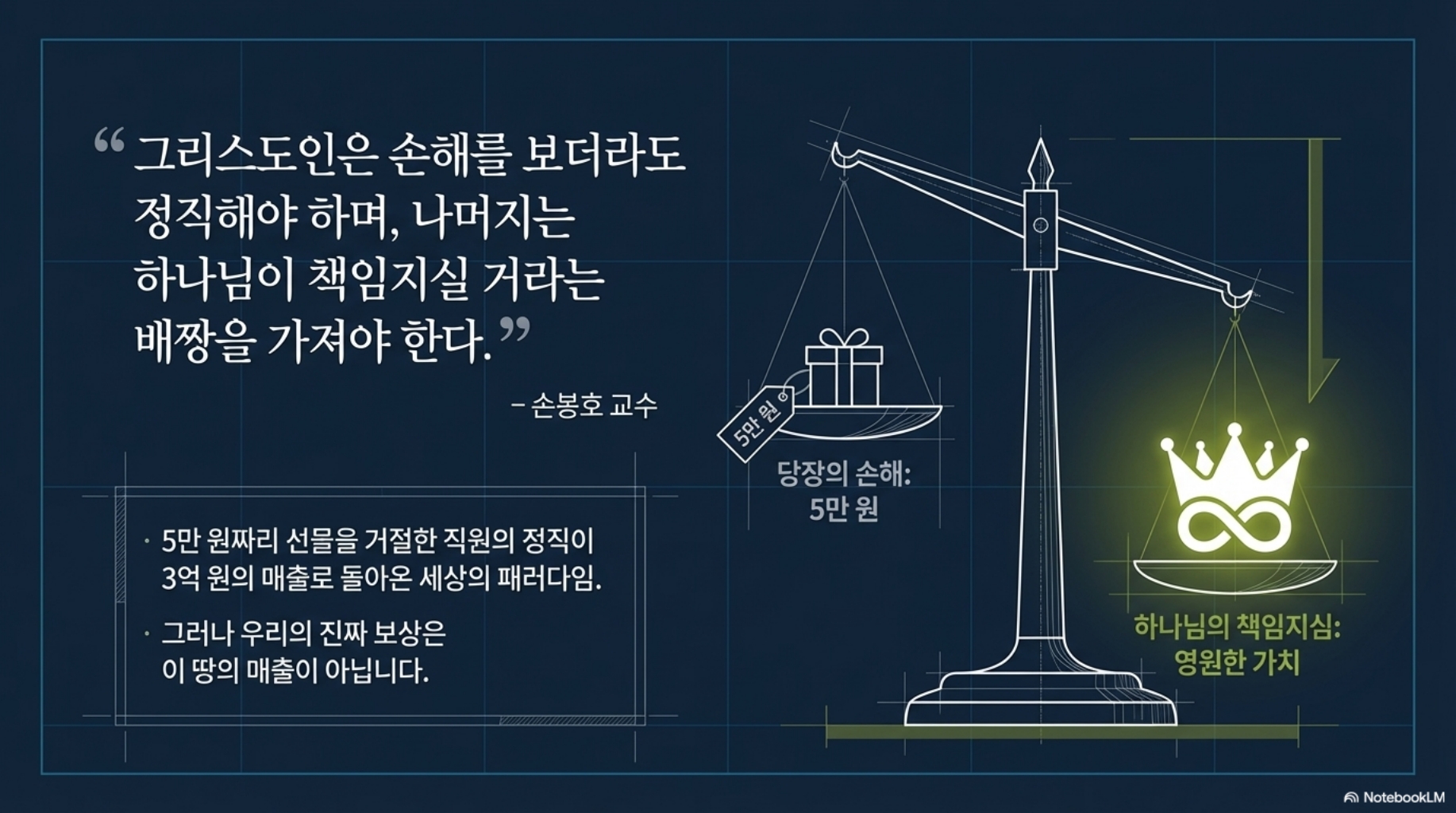 “그리스도인은 손해를 보더라도 정직해야 하며, 나머지는 하나님이 책임지실 거라는 배짱을 가져야 한다.”

– 손봉호 교수

· 5만 원짜리 선물을 거절한 직원의 정직이 3억 원의 매출로 돌아온 세상의 패러다임.

· 그러나 우리의 진짜 보상은 이 땅의 매출이 아닙니다.

5만 원

당장의 손해: 5만 원

하나님의 책임지심: 영원한 가치

NotebookLM